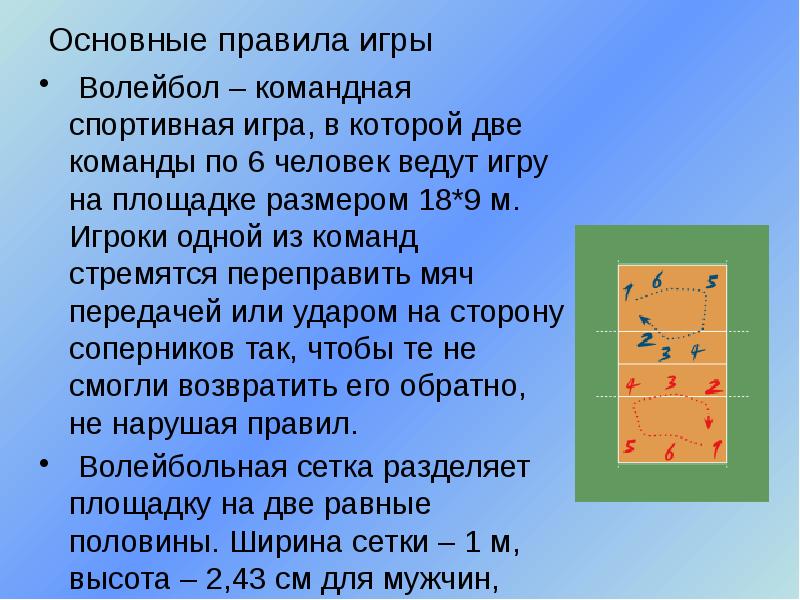 Основные правила игры

• Волейбол – командная спортивная игра, в которой две команды по 6 человек ведут игру на площадке размером 18*9 м. Игроки одной из команд стремятся переправить мяч передачей или ударом на сторону соперников так, чтобы те не смогли возвратить его обратно, не нарушая правил.

• Волейбольная сетка разделяет площадку на две равные половины. Ширина сетки – 1 м, высота – 2,43 см для мужчин,

1 6 5
2 3 4
4 3 2
5 6 1